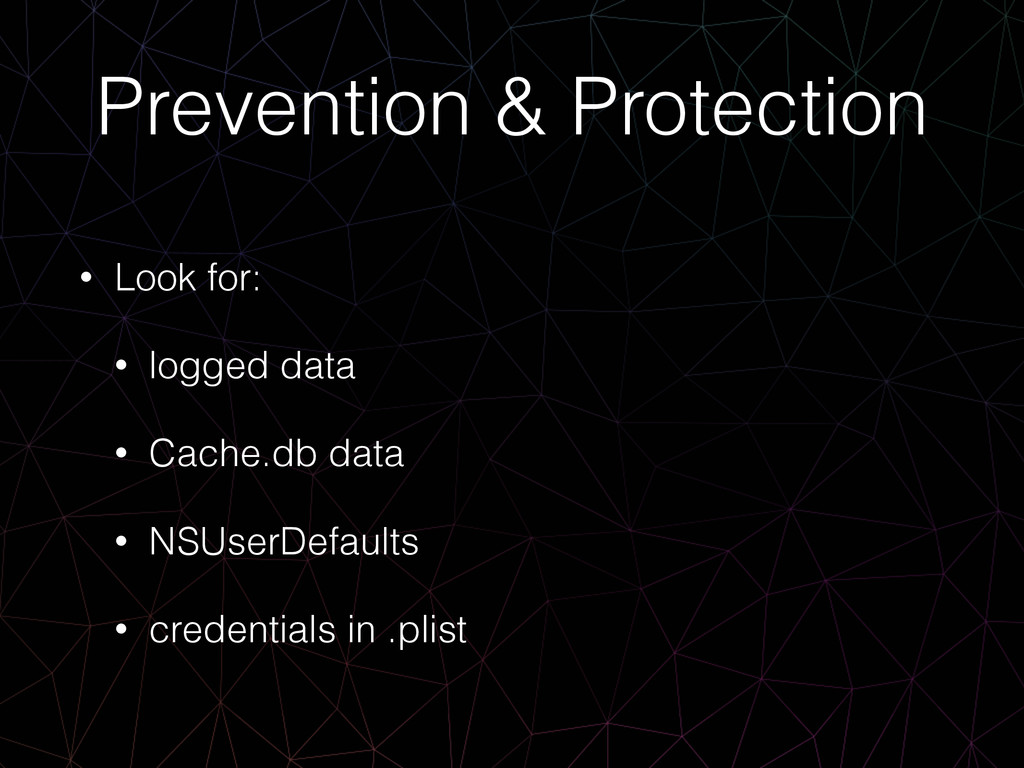 Prevention & Protection

• Look for:

• logged data

• Cache.db data

• NSUserDefaults

• credentials in .plist